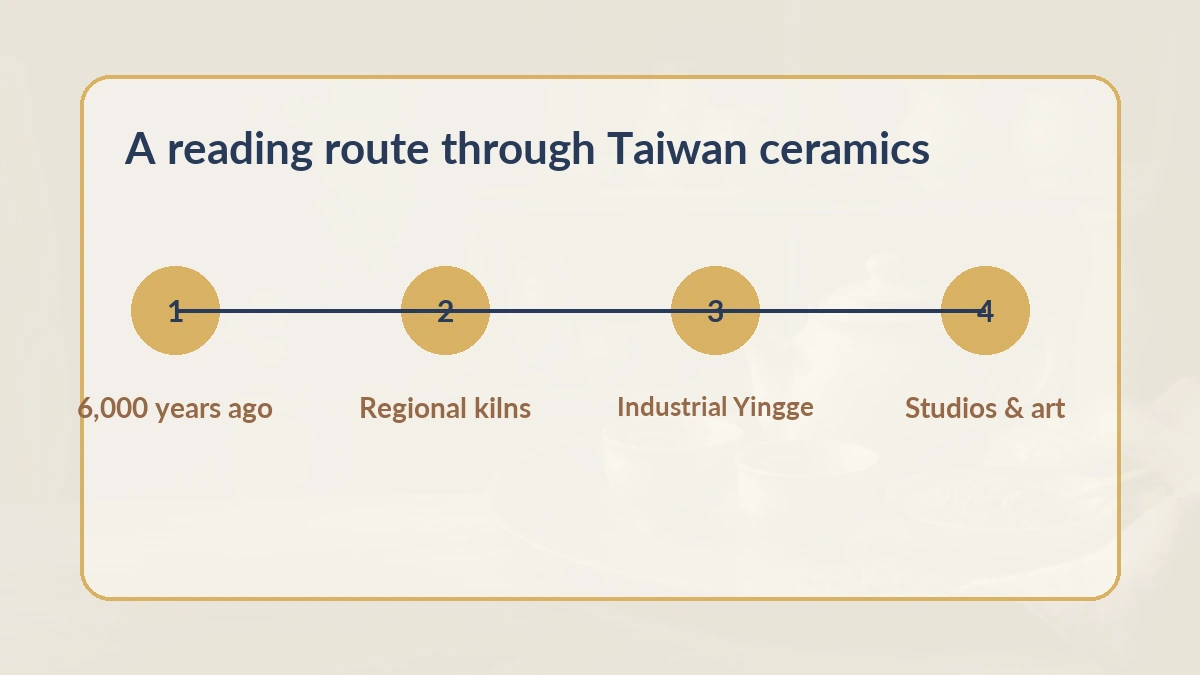 A reading route through Taiwan ceramics

1
6,000 years ago

2
Regional kilns

3
Industrial Yingge

4
Studios & art